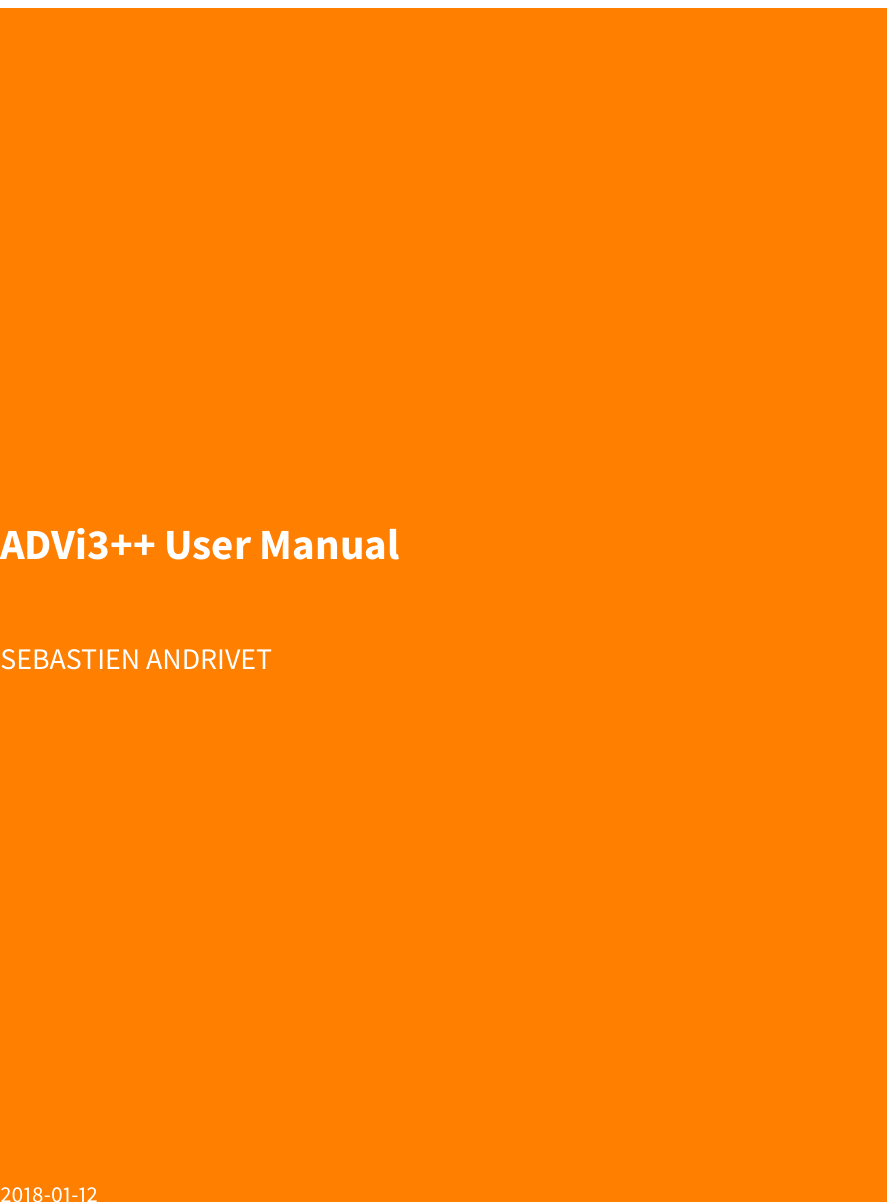 ADVi3++ User Manual

SEBASTIEN ANDRIVET

2018-01-12